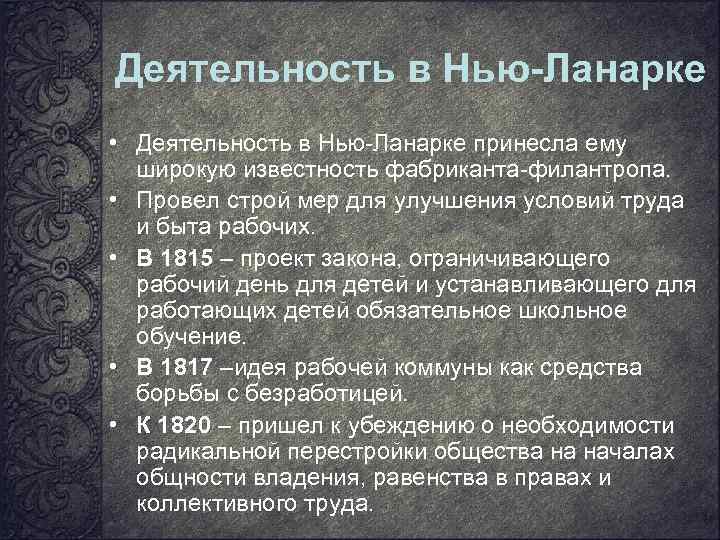 Деятельность в Нью-Ланарке

• Деятельность в Нью-Ланарке принесла ему широкую известность фабриканта-филантропа.
• Провел строй мер для улучшения условий труда и быта рабочих.
• В 1815 – проект закона, ограничивающего рабочий день для детей и устанавливающего для работающих детей обязательное школьное обучение.
• В 1817 –идея рабочей коммуны как средства борьбы с безработицей.
• К 1820 – пришел к убеждению о необходимости радикальной перестройки общества на началах общности владения, равенства в правах и коллективного труда.